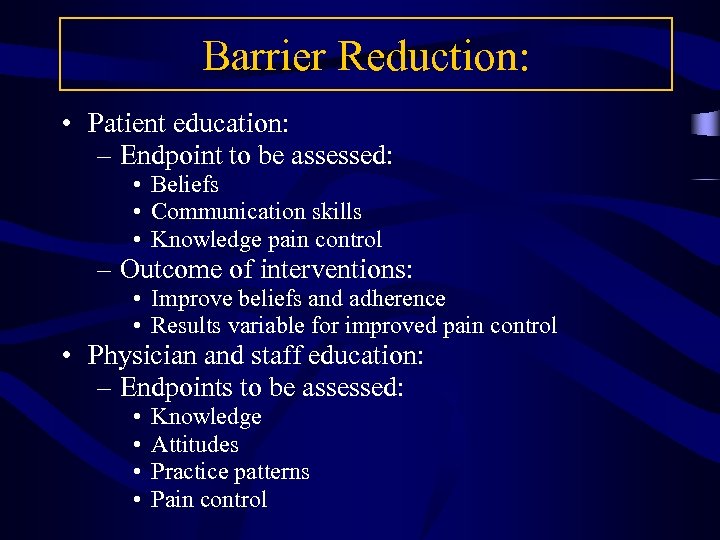 Barrier Reduction:

• Patient education:
– Endpoint to be assessed:
• Beliefs
• Communication skills
• Knowledge pain control
– Outcome of interventions:
• Improve beliefs and adherence
• Results variable for improved pain control
• Physician and staff education:
– Endpoints to be assessed:
• Knowledge
• Attitudes
• Practice patterns
• Pain control